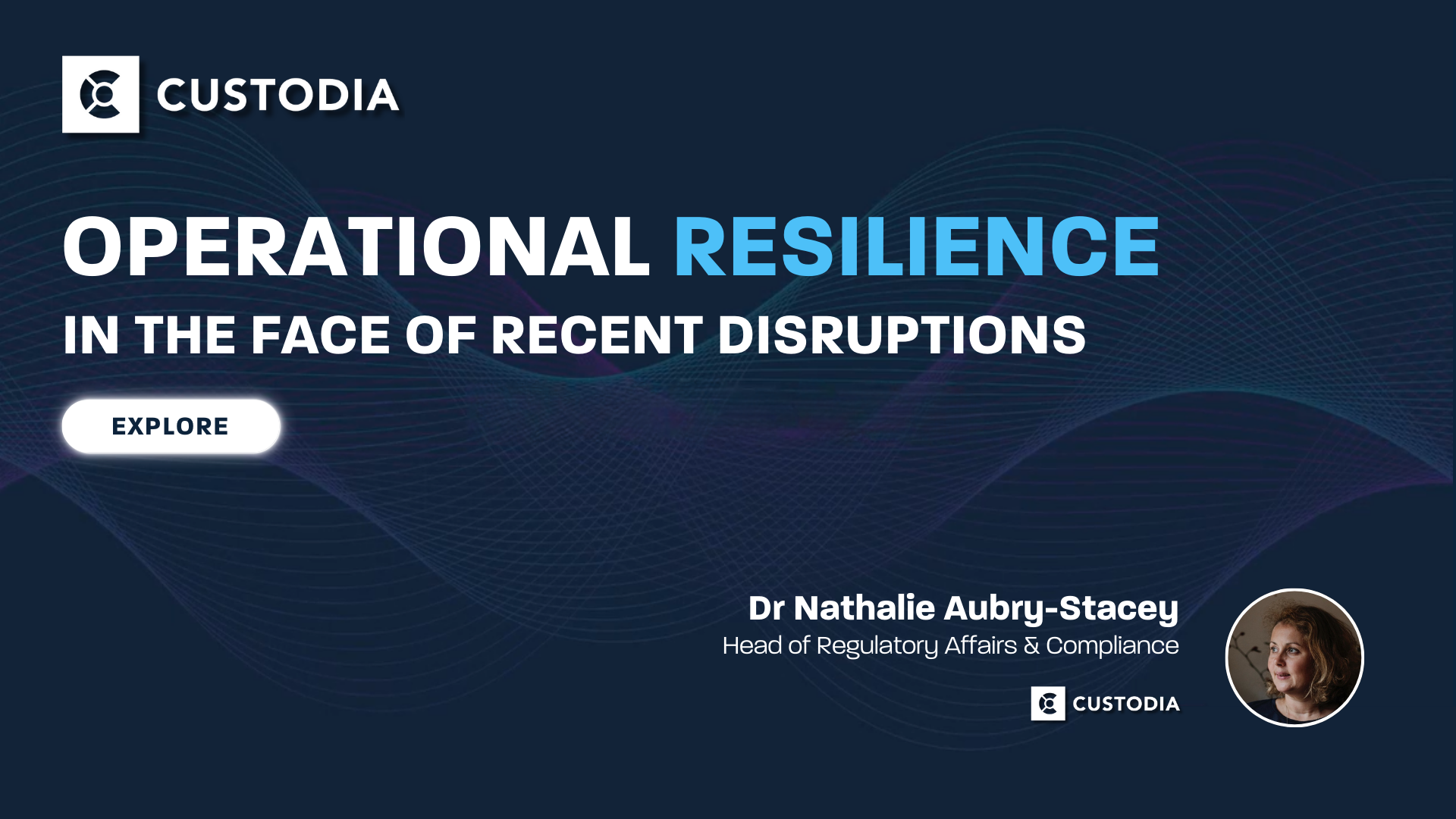 CUSTODIA

OPERATIONAL RESILIENCE

IN THE FACE OF RECENT DISRUPTIONS

EXPLORE

Dr Nathalie Aubry-Stacey
Head of Regulatory Affairs & Compliance

CUSTODIA